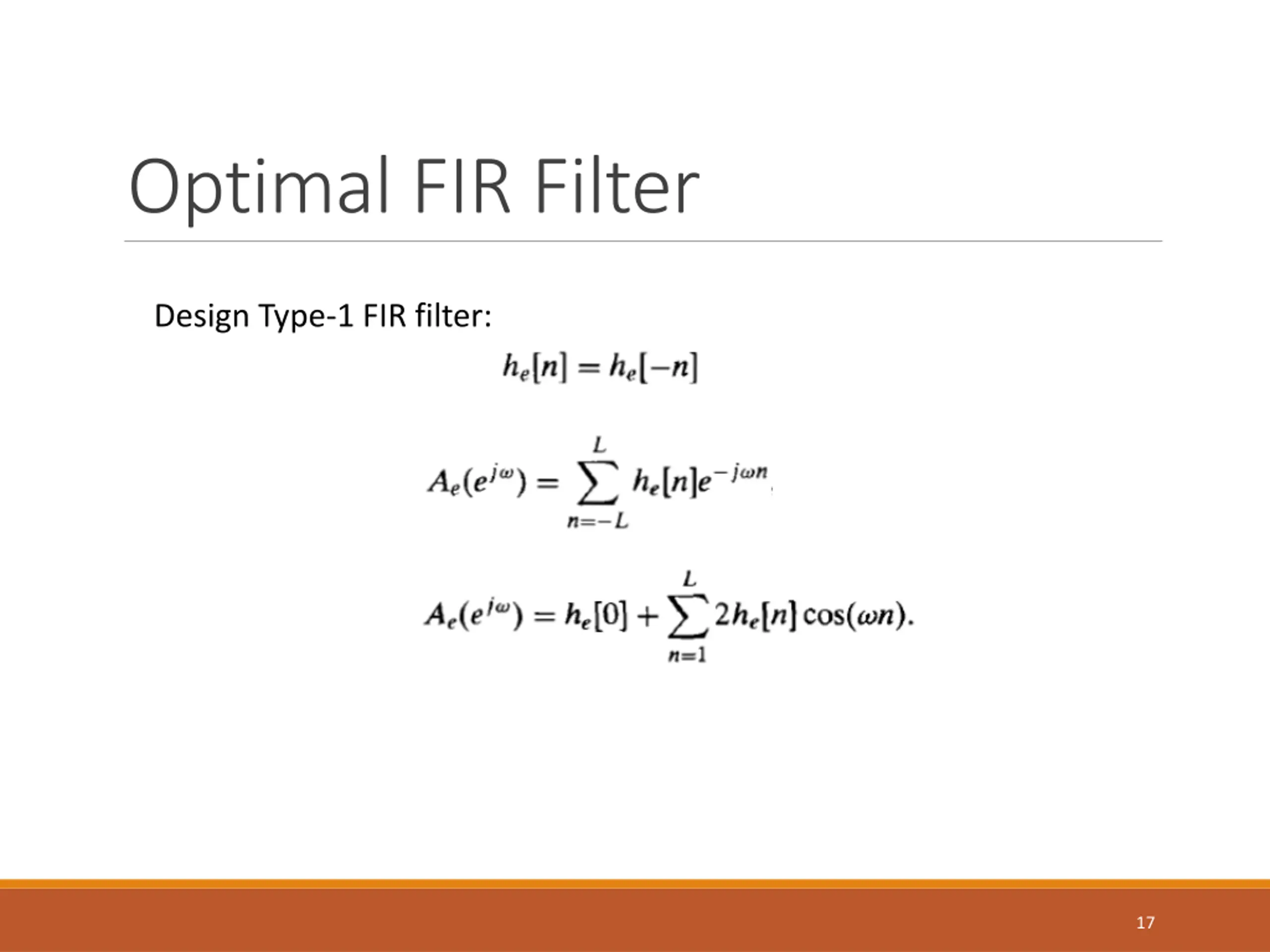 Optimal FIR Filter

Design Type-1 FIR filter:

$h_e[n] = h_e[-n]$

$A_e(e^{j\omega}) = \sum_{n=-L}^{L} h_e[n]e^{-j\omega n}$

$A_e(e^{j\omega}) = h_e[0] + \sum_{n=1}^{L} 2h_e[n]\cos(\omega n).$

17